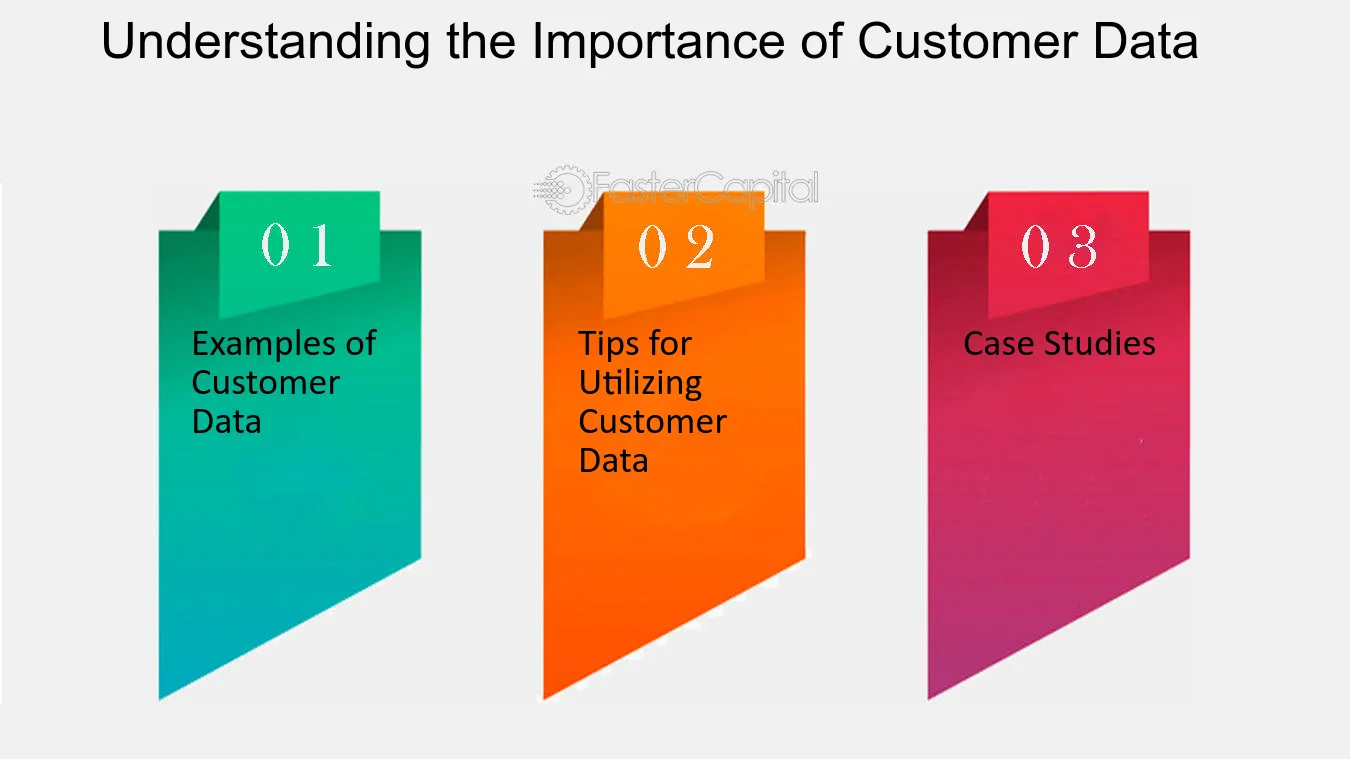 Understanding the Importance of Customer Data

01

Examples of Customer Data

02

Tips for Utilizing Customer Data

03

Case Studies

FasterCapital